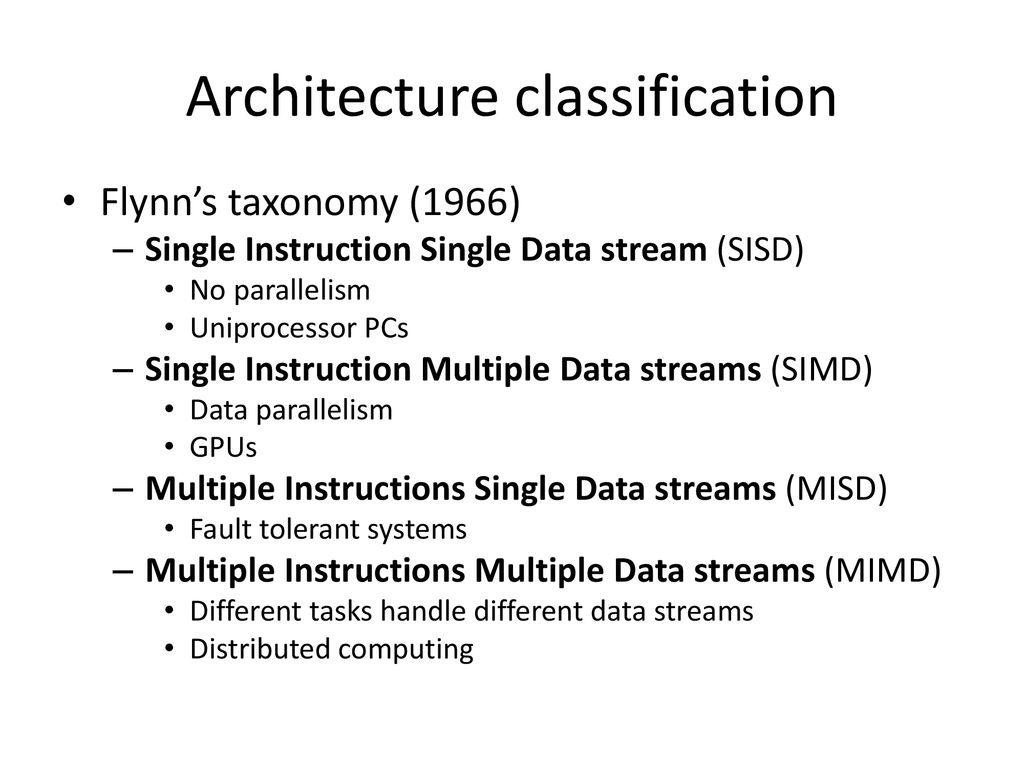 Architecture classification

• Flynn's taxonomy (1966)
– Single Instruction Single Data stream (SISD)
• No parallelism
• Uniprocessor PCs
– Single Instruction Multiple Data streams (SIMD)
• Data parallelism
• GPUs
– Multiple Instructions Single Data streams (MISD)
• Fault tolerant systems
– Multiple Instructions Multiple Data streams (MIMD)
• Different tasks handle different data streams
• Distributed computing